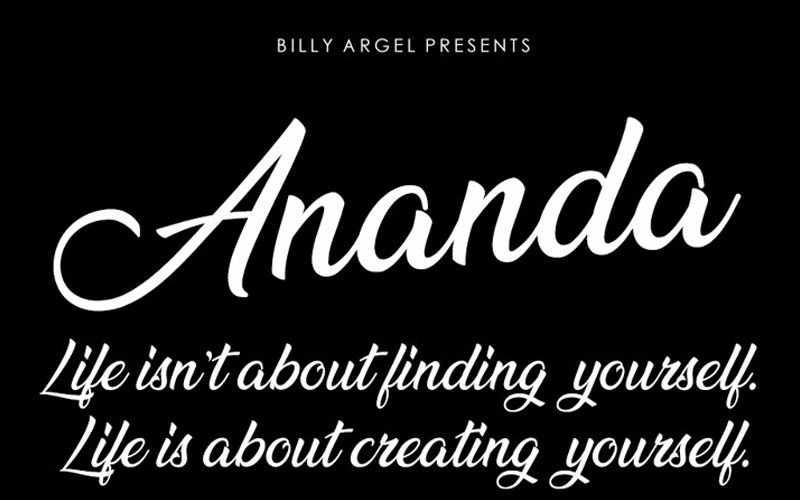 BILLY ARGEL PRESENTS

Ananda

Life isn't about finding yourself.
Life is about creating yourself.